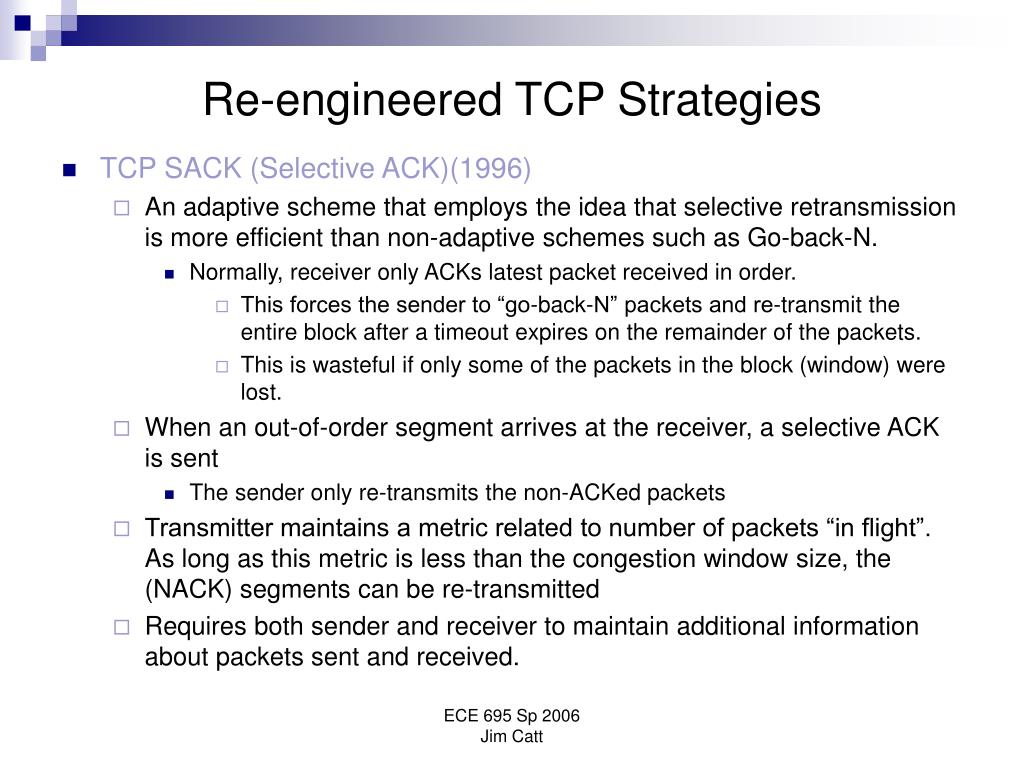 Re-engineered TCP Strategies

TCP SACK (Selective ACK)(1996)

An adaptive scheme that employs the idea that selective retransmission is more efficient than non-adaptive schemes such as Go-back-N.

Normally, receiver only ACKs latest packet received in order.

This forces the sender to “go-back-N” packets and re-transmit the entire block after a timeout expires on the remainder of the packets.

This is wasteful if only some of the packets in the block (window) were lost.

When an out-of-order segment arrives at the receiver, a selective ACK is sent

The sender only re-transmits the non-ACKed packets

Transmitter maintains a metric related to number of packets “in flight”. As long as this metric is less than the congestion window size, the (NACK) segments can be re-transmitted

Requires both sender and receiver to maintain additional information about packets sent and received.

ECE 695 Sp 2006
Jim Catt